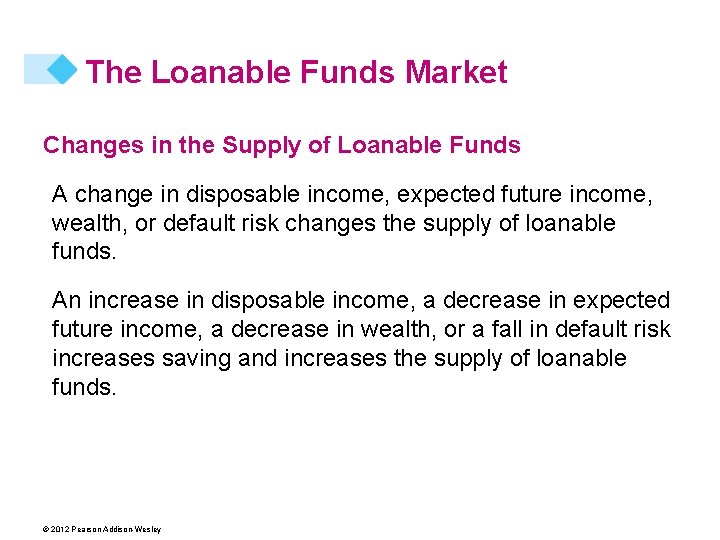 The Loanable Funds Market

Changes in the Supply of Loanable Funds

A change in disposable income, expected future income, wealth, or default risk changes the supply of loanable funds.

An increase in disposable income, a decrease in expected future income, a decrease in wealth, or a fall in default risk increases saving and increases the supply of loanable funds.

© 2012 Pearson Addison Wesley